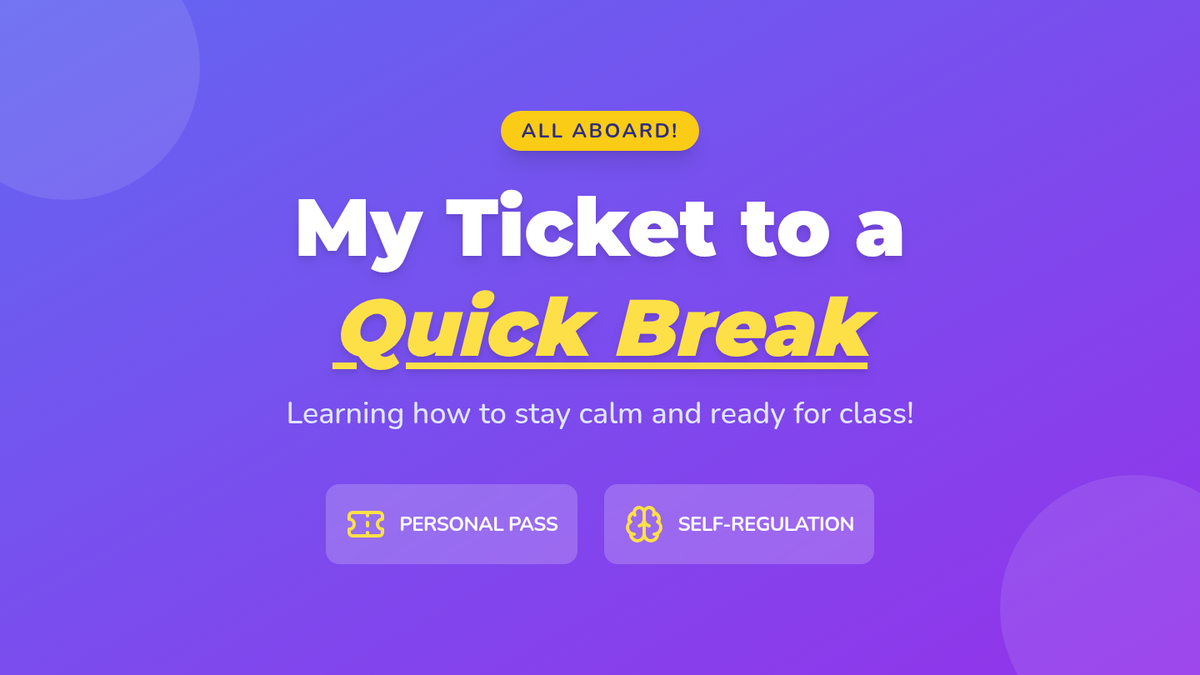 ALL ABOARD!

My Ticket to a Quick Break

Learning how to stay calm and ready for class!

PERSONAL PASS

SELF-REGULATION